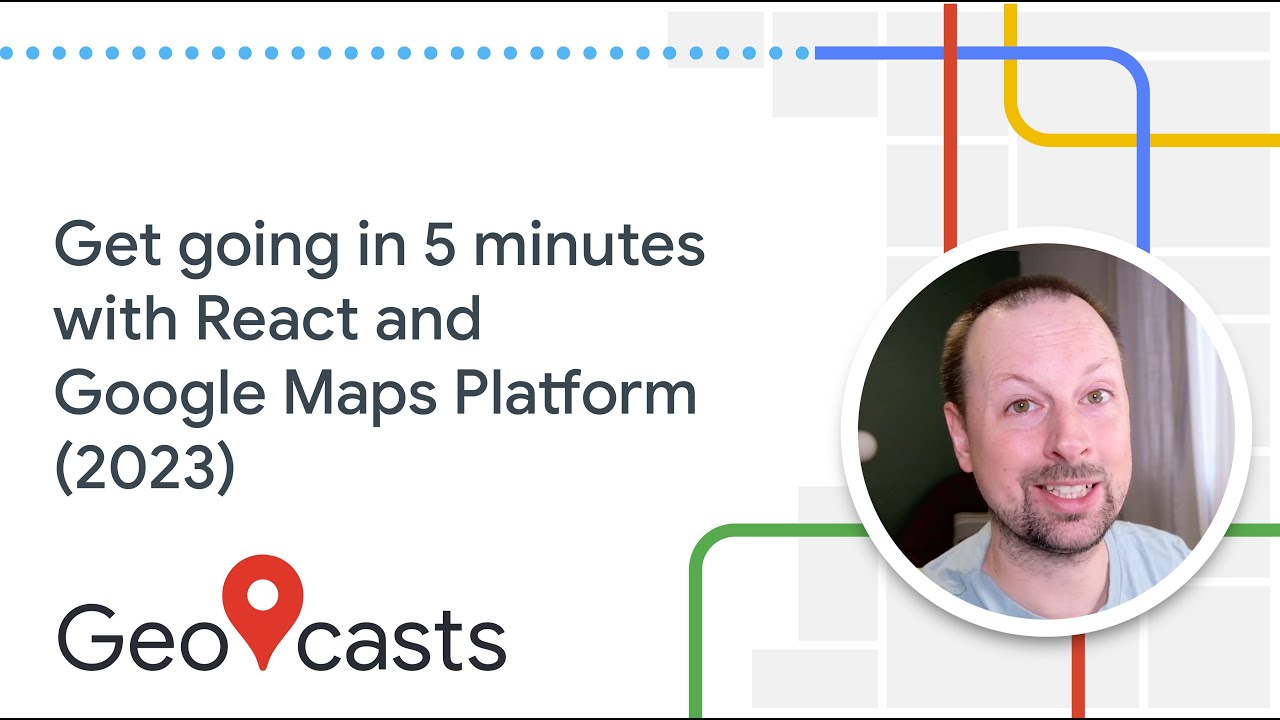 Get going in 5 minutes with React and Google Maps Platform (2023)

Geocasts